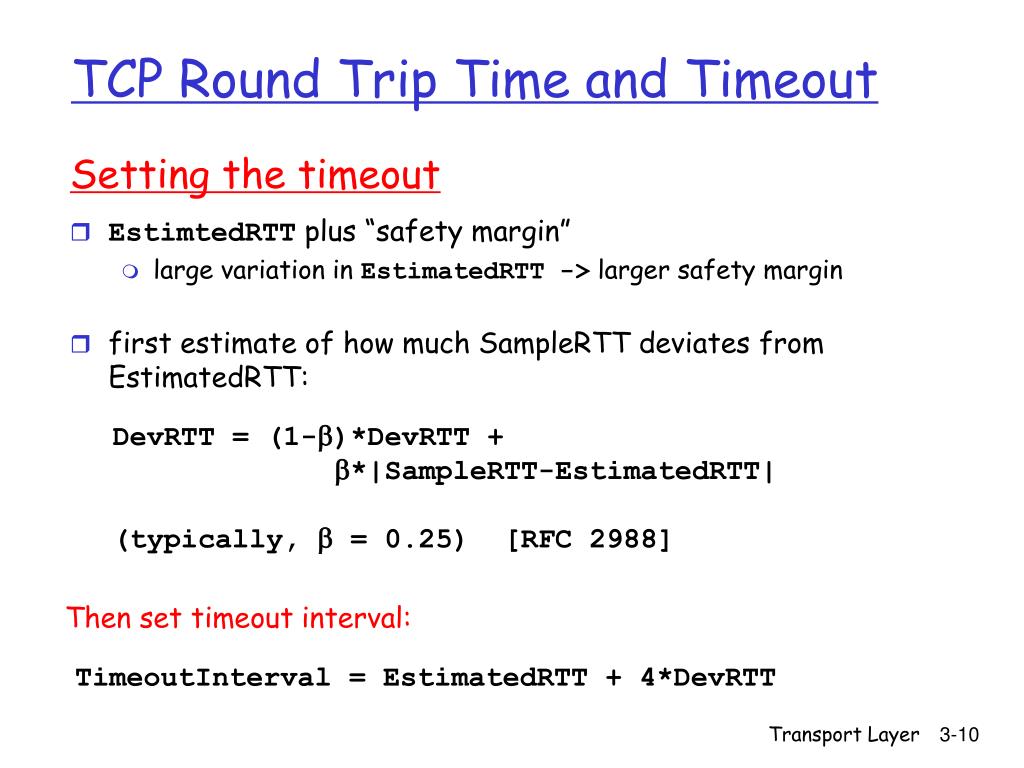 TCP Round Trip Time and Timeout

Setting the timeout

EstimtedRTT plus “safety margin”

large variation in EstimatedRTT -> larger safety margin

first estimate of how much SampleRTT deviates from EstimatedRTT:

DevRTT = (1-$\beta$)*DevRTT + $\beta$*|SampleRTT-EstimatedRTT|

(typically, $\beta$ = 0.25) [RFC 2988]

Then set timeout interval:

TimeoutInterval = EstimatedRTT + 4*DevRTT

Transport Layer 3-10